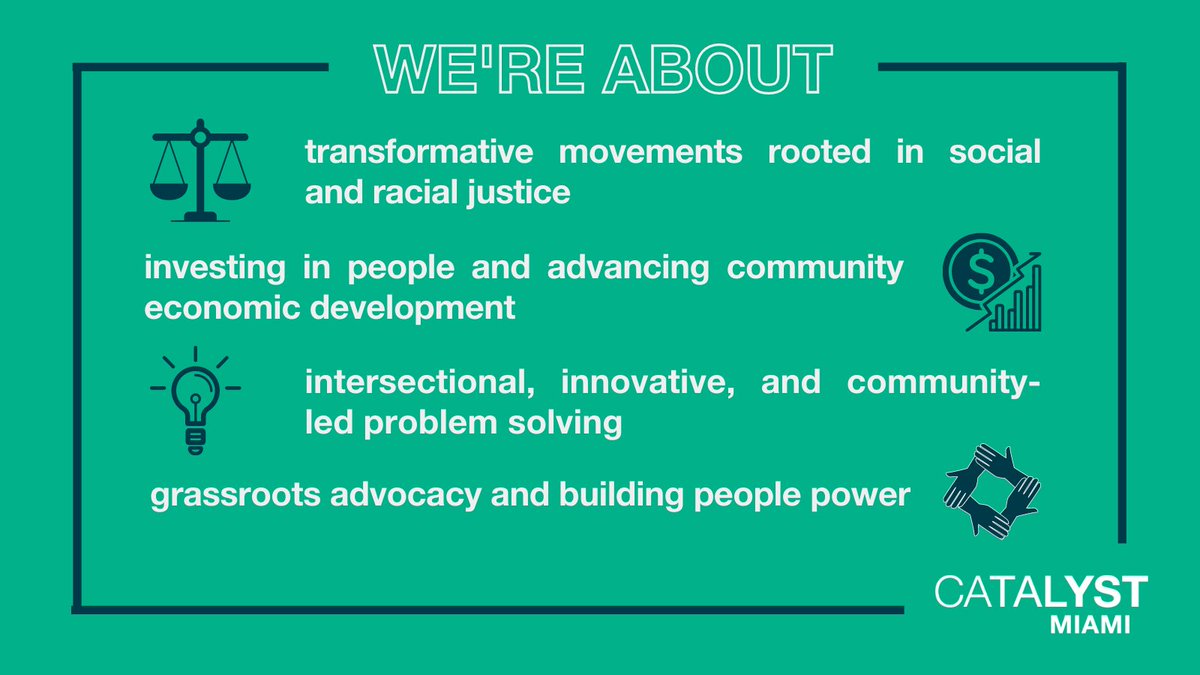 WE'RE ABOUT

transformative movements rooted in social and racial justice

investing in people and advancing community economic development

intersectional, innovative, and community-led problem solving

grassroots advocacy and building people power

CATALYST
MIAMI